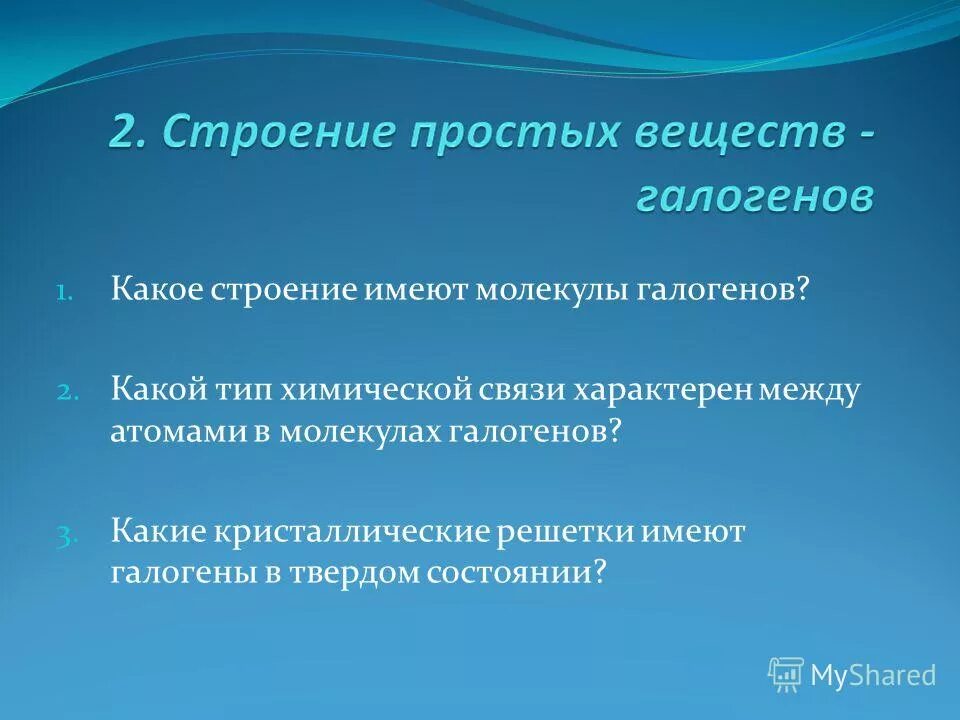 2. Строение простых веществ - галогенов

1. Какое строение имеют молекулы галогенов?

2. Какой тип химической связи характерен между атомами в молекулах галогенов?

3. Какие кристаллические решетки имеют галогены в твердом состоянии?

MyShared